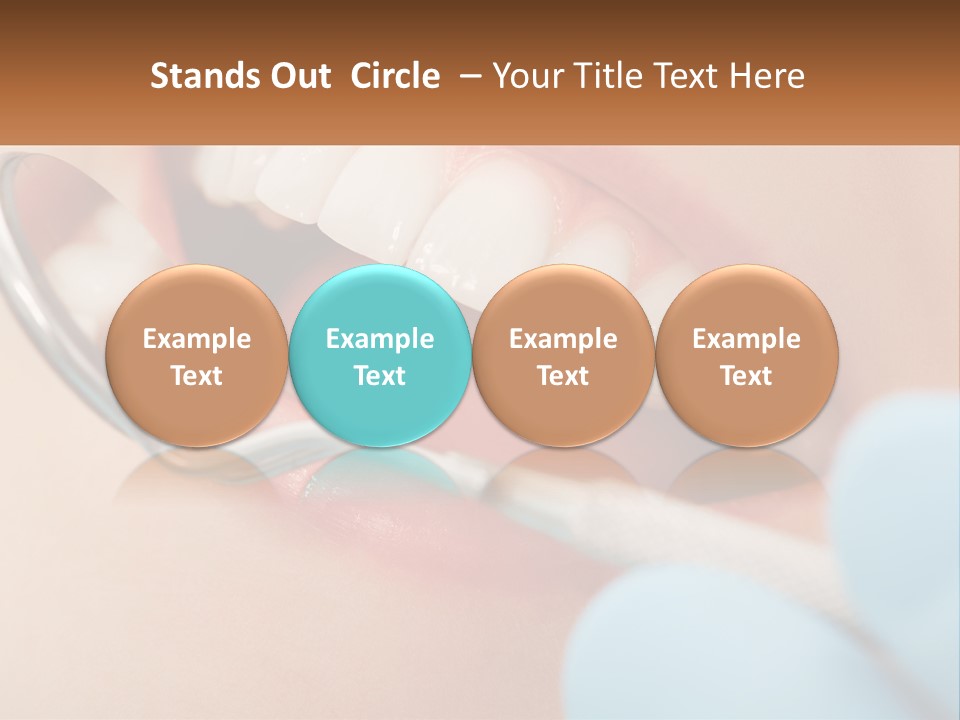 Stands Out Circle – Your Title Text Here

Example Text

Example Text

Example Text

Example Text